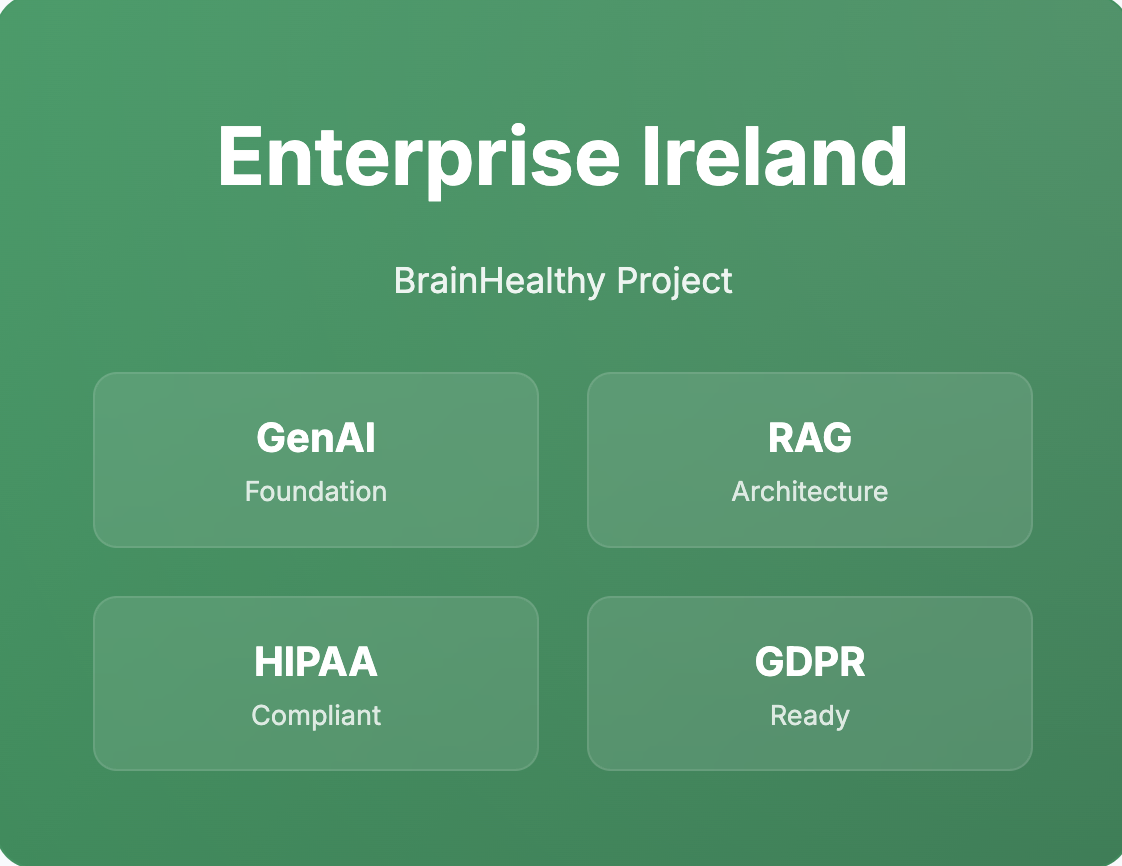 Enterprise Ireland

BrainHealthy Project

GenAI
Foundation

RAG
Architecture

HIPAA
Compliant

GDPR
Ready